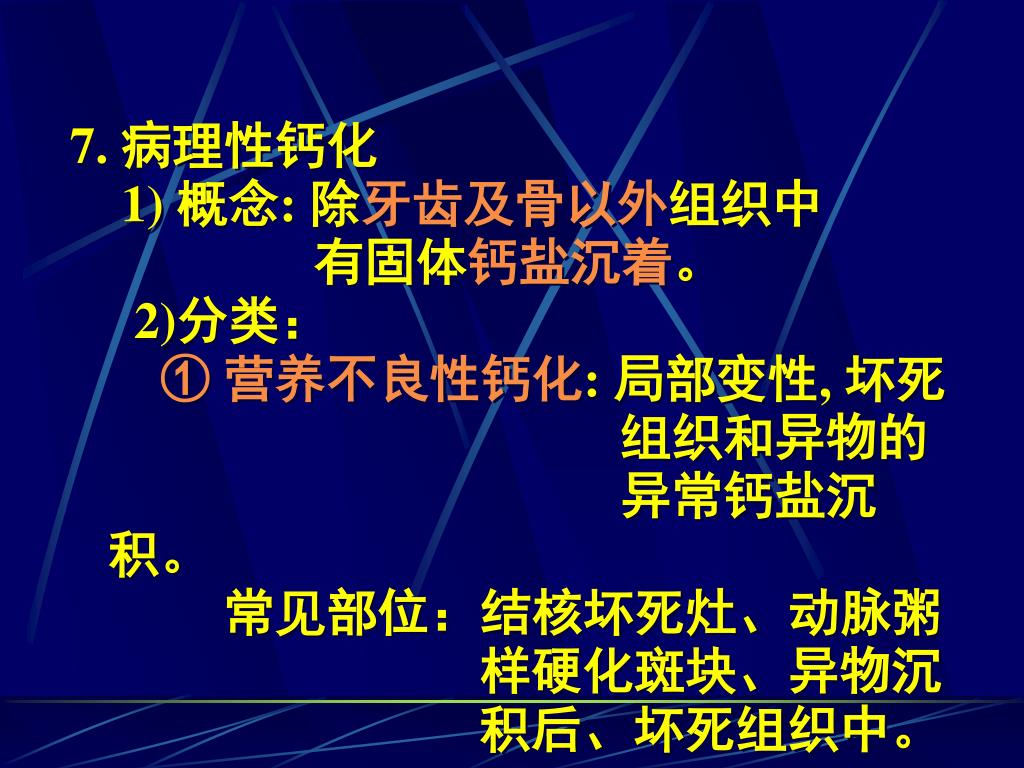 7. 病理性钙化

1) 概念: 除牙齿及骨以外组织中有固体钙盐沉着。

2)分类：

① 营养不良性钙化: 局部变性, 坏死组织和异物的异常钙盐沉积。

常见部位：结核坏死灶、动脉粥样硬化斑块、异物沉积后、坏死组织中。